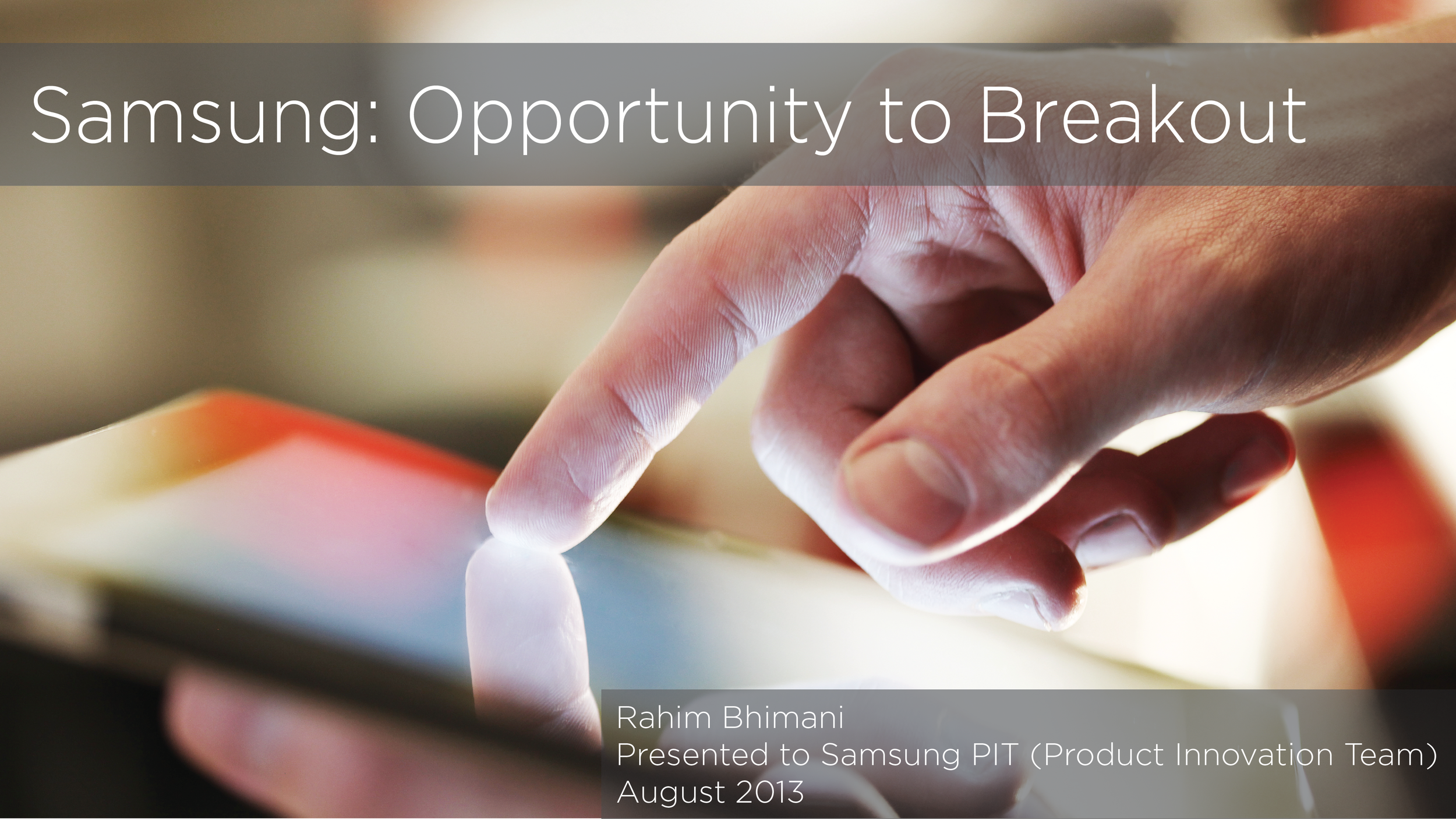 Samsung: Opportunity to Breakout

Rahim Bhimani
Presented to Samsung PIT (Product Innovation Team)
August 2013